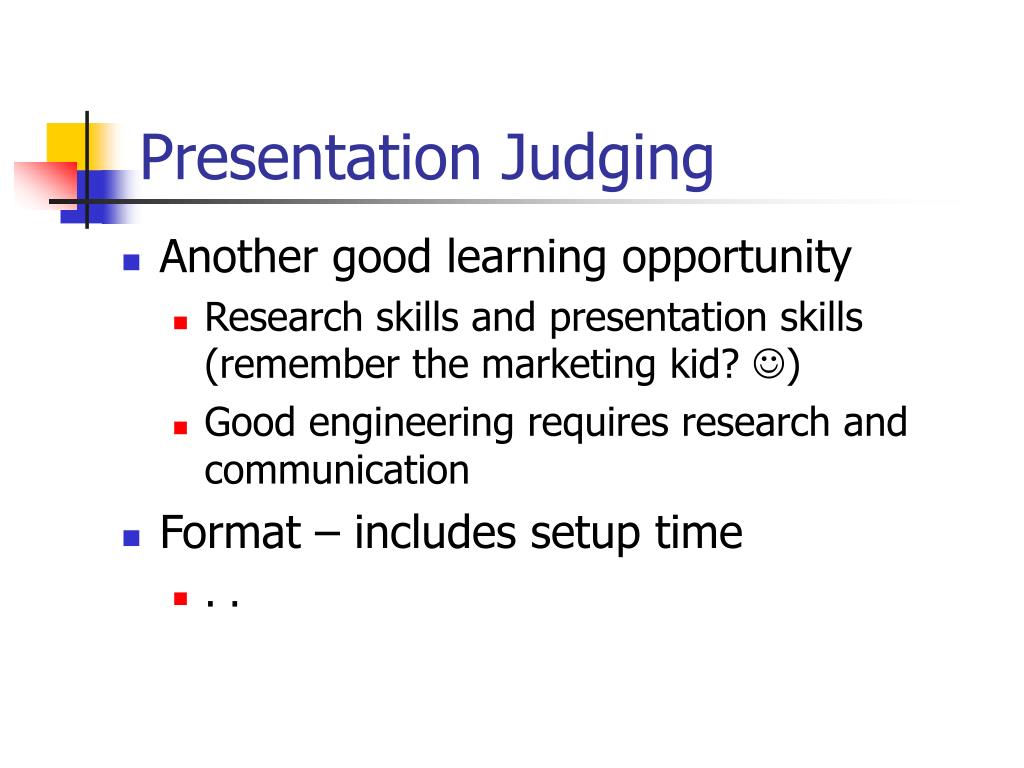 Presentation Judging

- Another good learning opportunity
  - Research skills and presentation skills (remember the marketing kid? ☺)
  - Good engineering requires research and communication
- Format – includes setup time
  - . .